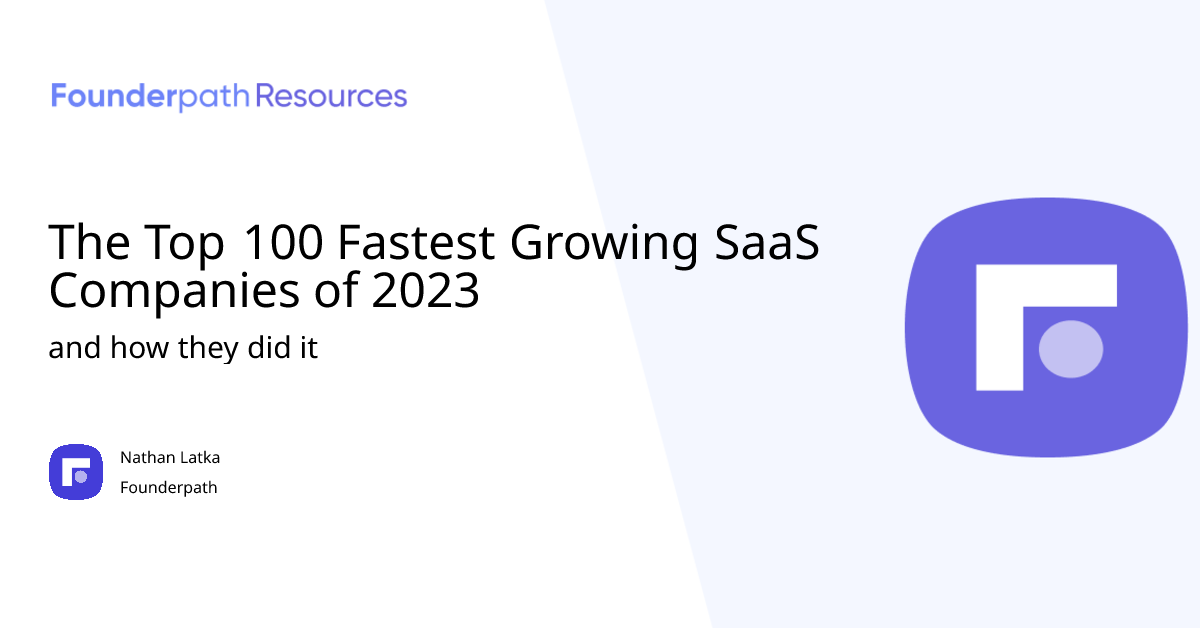 Founderpath Resources

The Top 100 Fastest Growing SaaS Companies of 2023

and how they did it

Nathan Latka
Founderpath